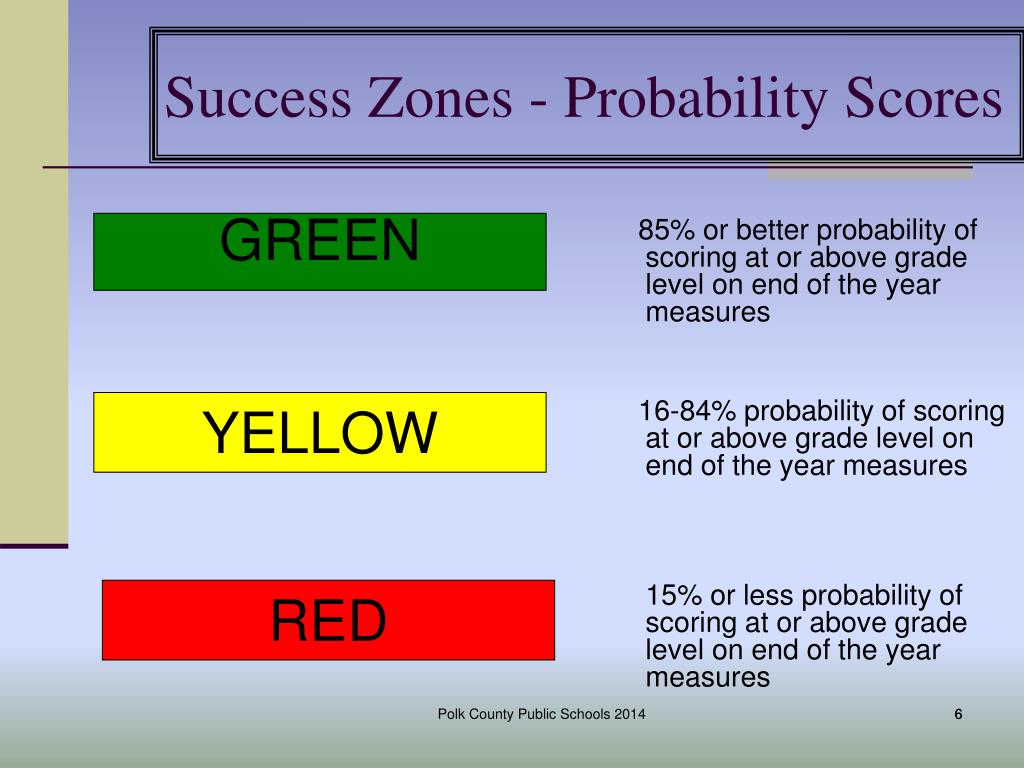 Success Zones - Probability Scores

GREEN

85% or better probability of scoring at or above grade level on end of the year measures

YELLOW

16-84% probability of scoring at or above grade level on end of the year measures

RED

15% or less probability of scoring at or above grade level on end of the year measures

Polk County Public Schools 2014

6